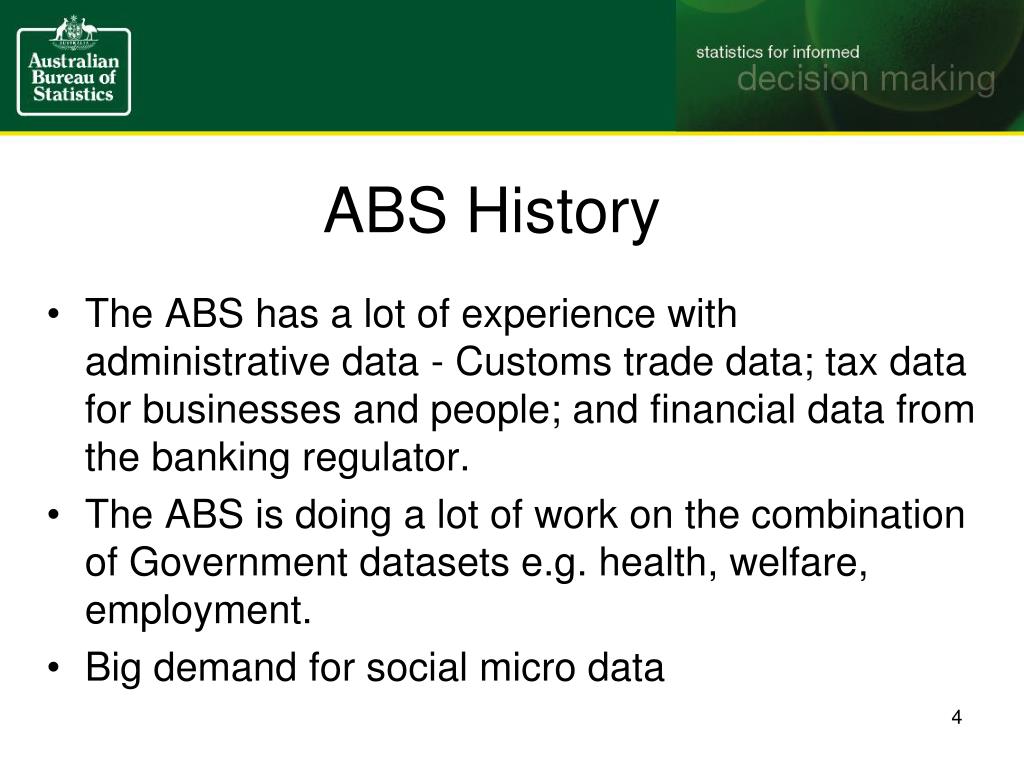 Australian Bureau of Statistics

statistics for informed
decision making

ABS History

• The ABS has a lot of experience with administrative data - Customs trade data; tax data for businesses and people; and financial data from the banking regulator.
• The ABS is doing a lot of work on the combination of Government datasets e.g. health, welfare, employment.
• Big demand for social micro data

4